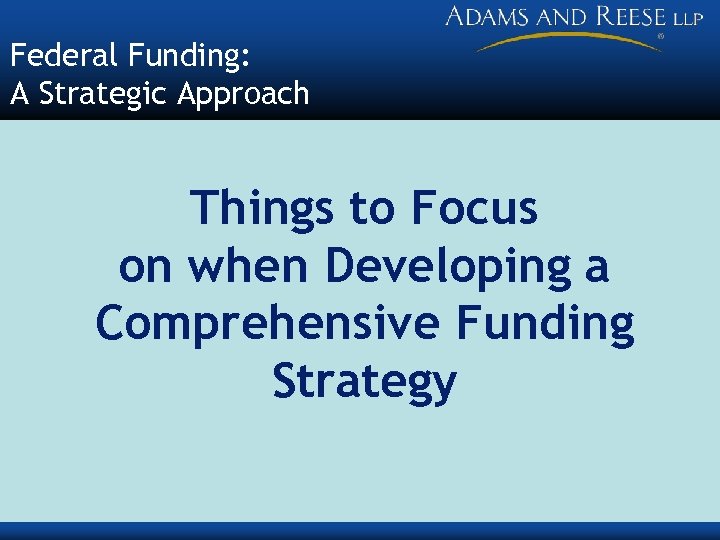 ADAMS AND REESE LLP
®

Federal Funding:
A Strategic Approach

Things to Focus on when Developing a Comprehensive Funding Strategy